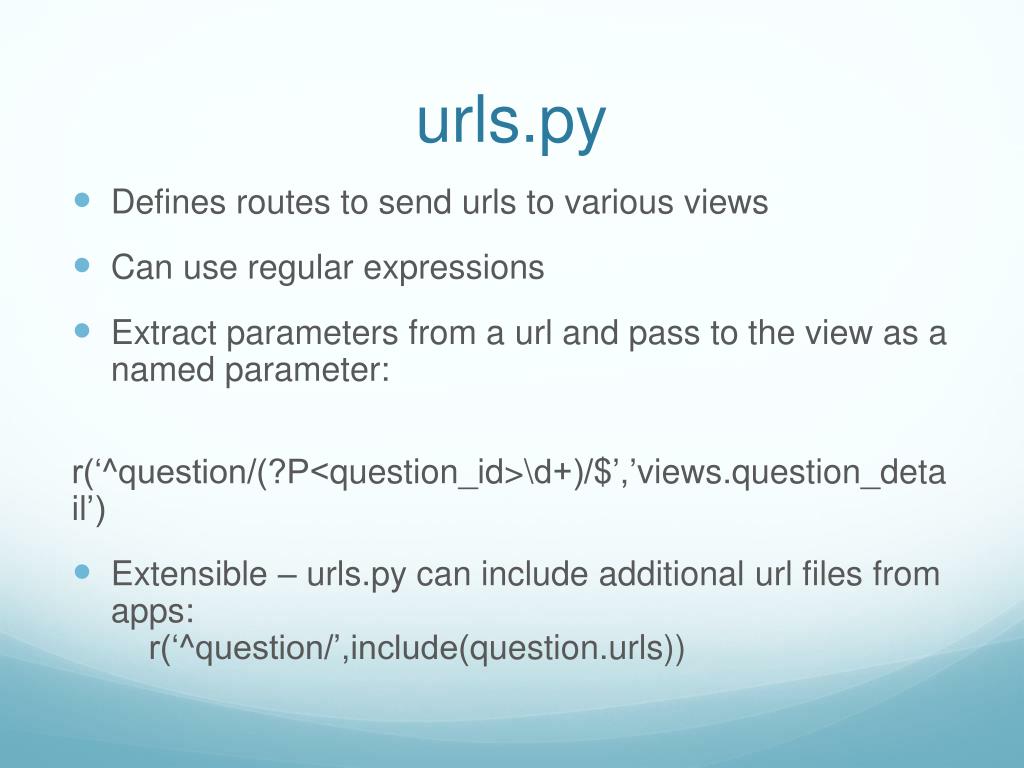 urls.py

Defines routes to send urls to various views

Can use regular expressions

Extract parameters from a url and pass to the view as a named parameter:

r(‘^question/(?P<question_id>\d+)/$’,’views.question_detail’)

Extensible – urls.py can include additional url files from apps:
r(‘^question/’,include(question.urls))